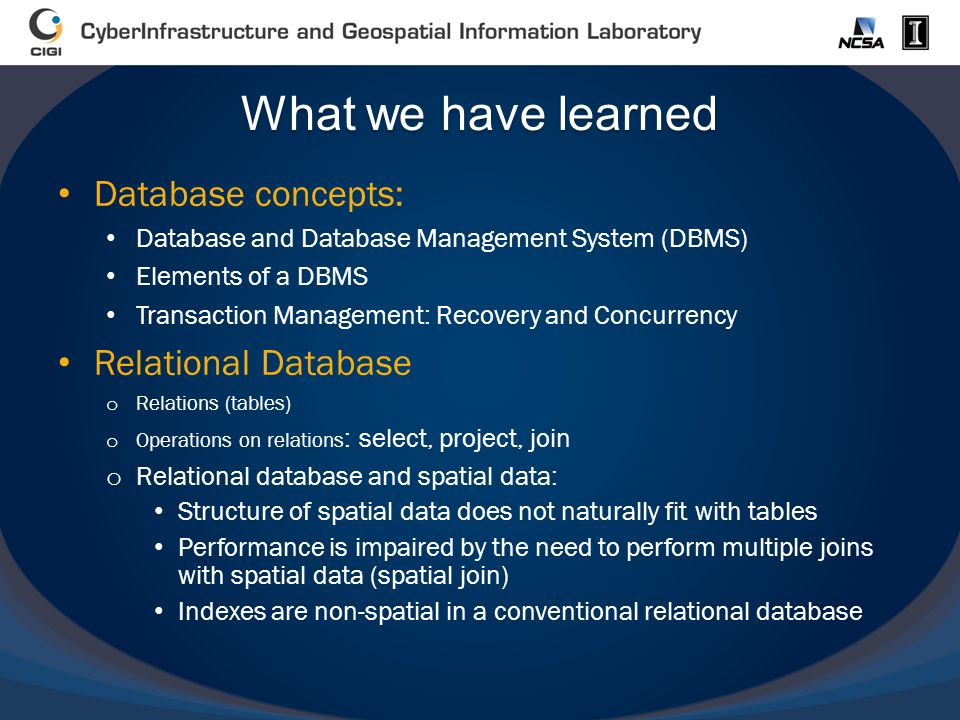 CIGI CyberInfrastructure and Geospatial Information Laboratory NCSA I

What we have learned

• Database concepts:
• Database and Database Management System (DBMS)
• Elements of a DBMS
• Transaction Management: Recovery and Concurrency

• Relational Database
o Relations (tables)
o Operations on relations: select, project, join
o Relational database and spatial data:
• Structure of spatial data does not naturally fit with tables
• Performance is impaired by the need to perform multiple joins with spatial data (spatial join)
• Indexes are non-spatial in a conventional relational database